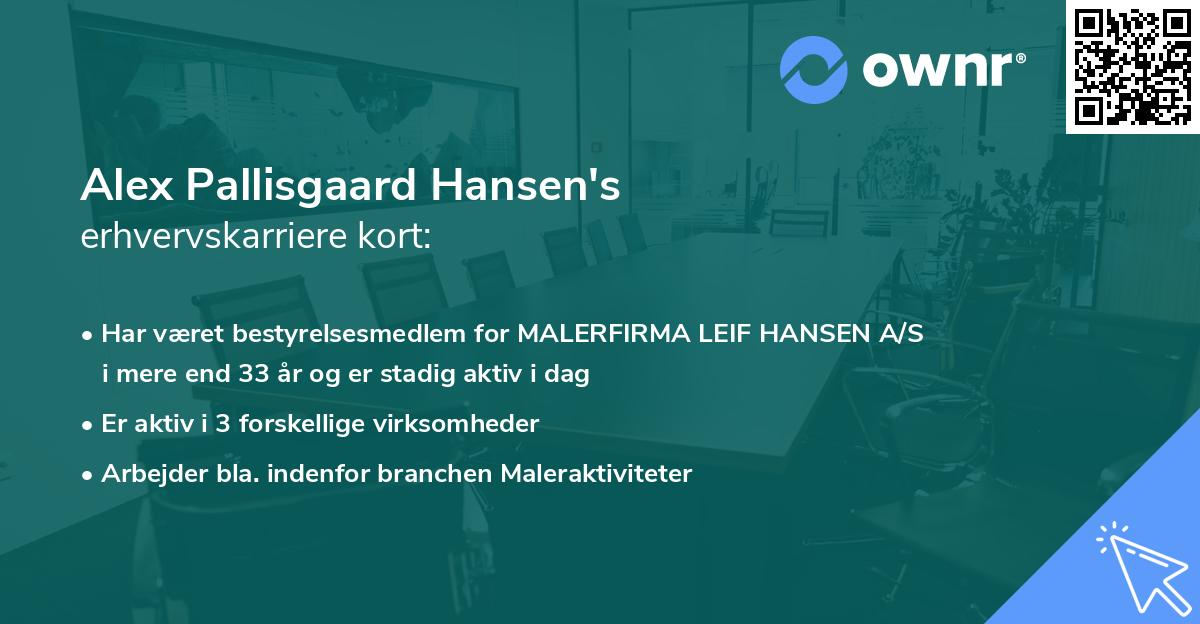 ownr®

Alex Pallisgaard Hansen's
erhvervskarriere kort:

• Har været bestyrelsesmedlem for MALERFIRMA LEIF HANSEN A/S i mere end 33 år og er stadig aktiv i dag
• Er aktiv i 3 forskellige virksomheder
• Arbejder bla. indenfor branchen Maleraktiviteter